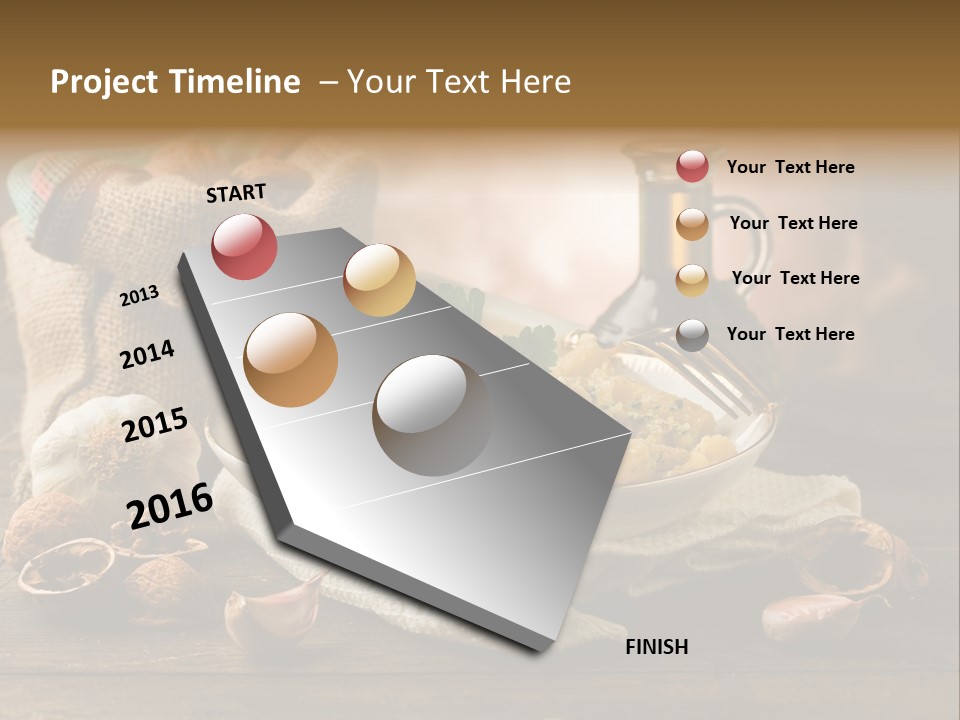 Project Timeline – Your Text Here

START

2013

2014

2015

2016

FINISH

Your Text Here

Your Text Here

Your Text Here

Your Text Here